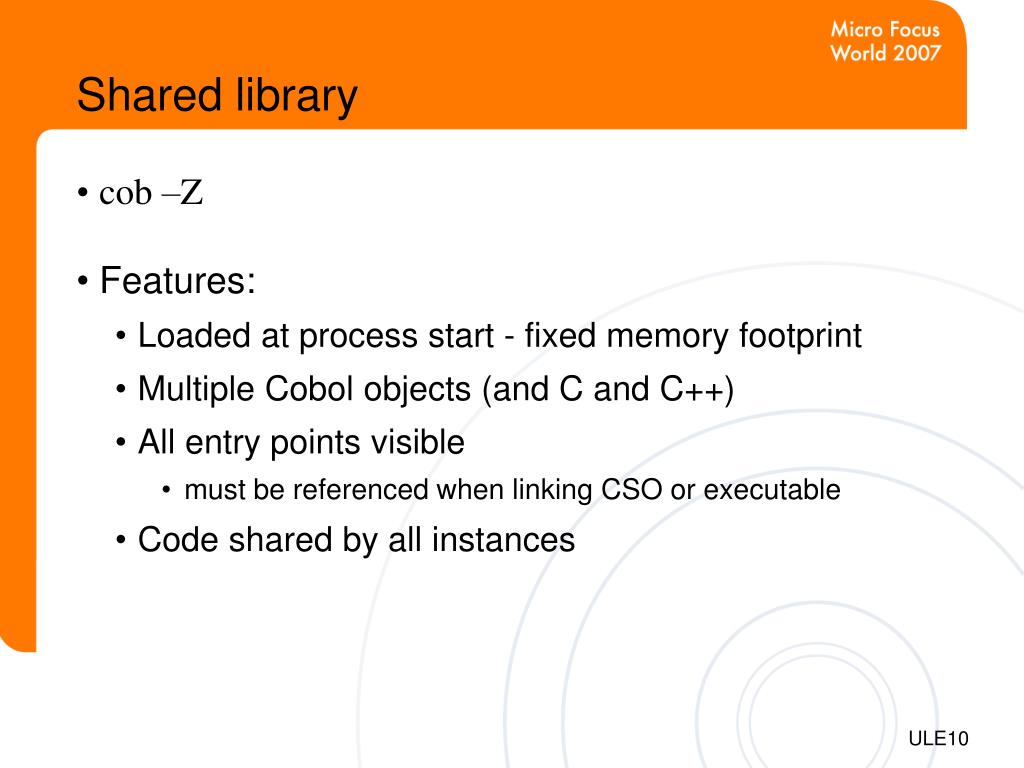 Micro Focus
World 2007

Shared library

• cob –Z

• Features:
• Loaded at process start - fixed memory footprint
• Multiple Cobol objects (and C and C++)
• All entry points visible
• must be referenced when linking CSO or executable
• Code shared by all instances

ULE10